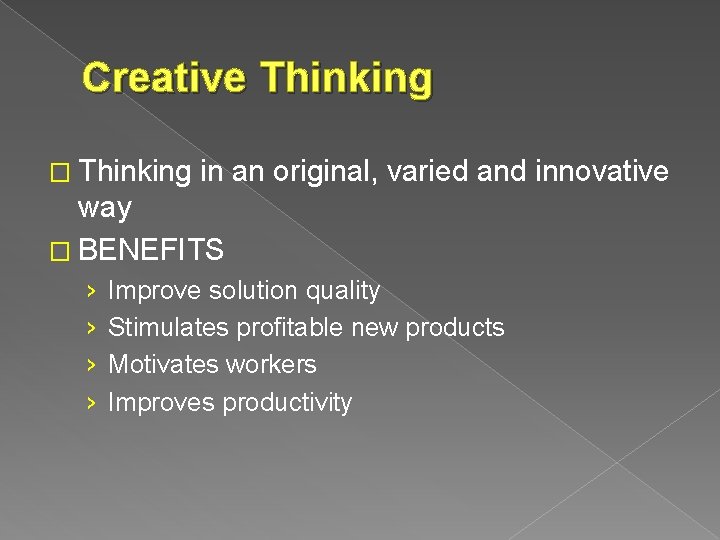 Creative Thinking

□ Thinking in an original, varied and innovative way

□ BENEFITS

› Improve solution quality
› Stimulates profitable new products
› Motivates workers
› Improves productivity